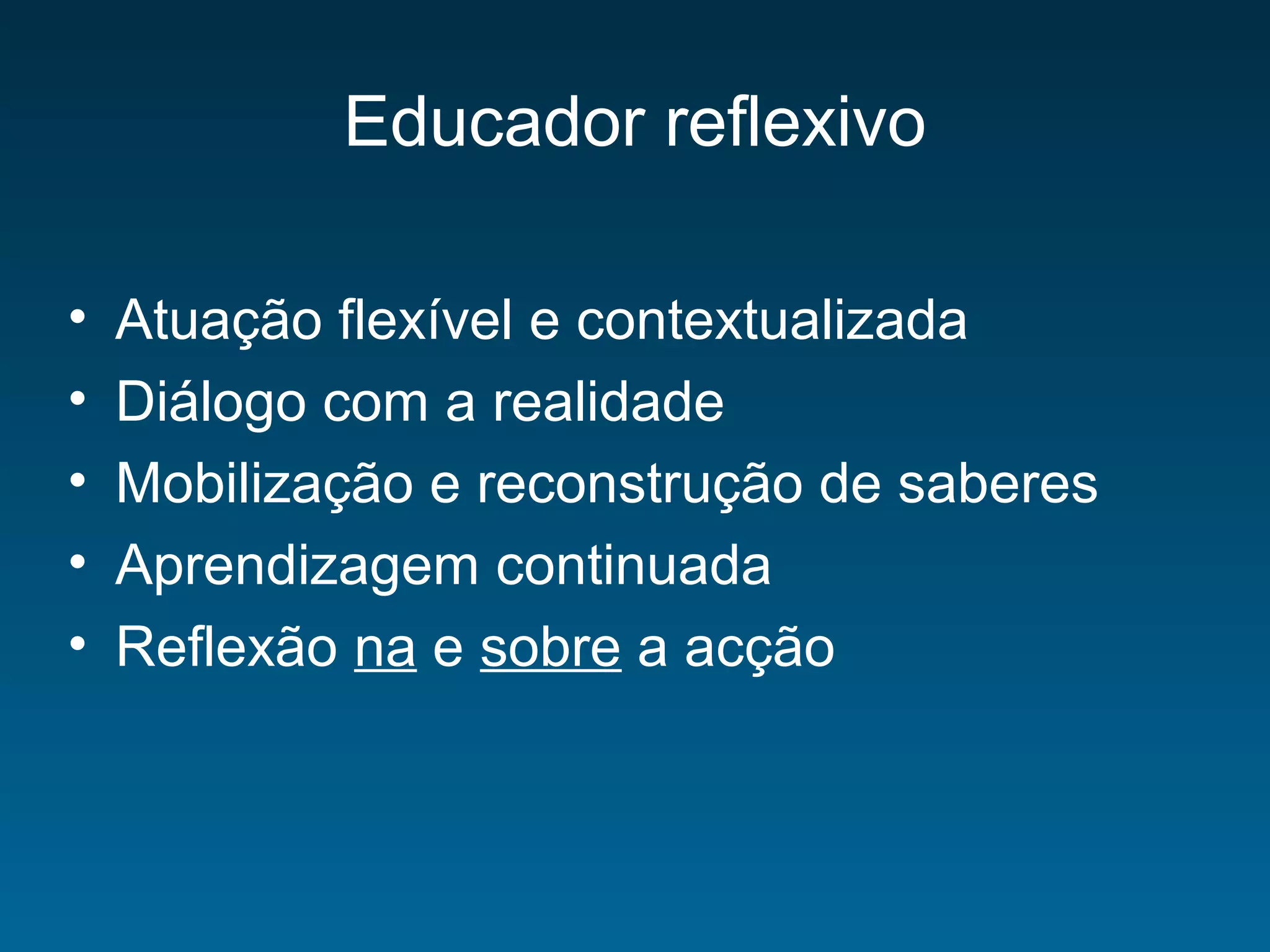 Educador reflexivo

• Atuação flexível e contextualizada
• Diálogo com a realidade
• Mobilização e reconstrução de saberes
• Aprendizagem continuada
• Reflexão na e sobre a acção